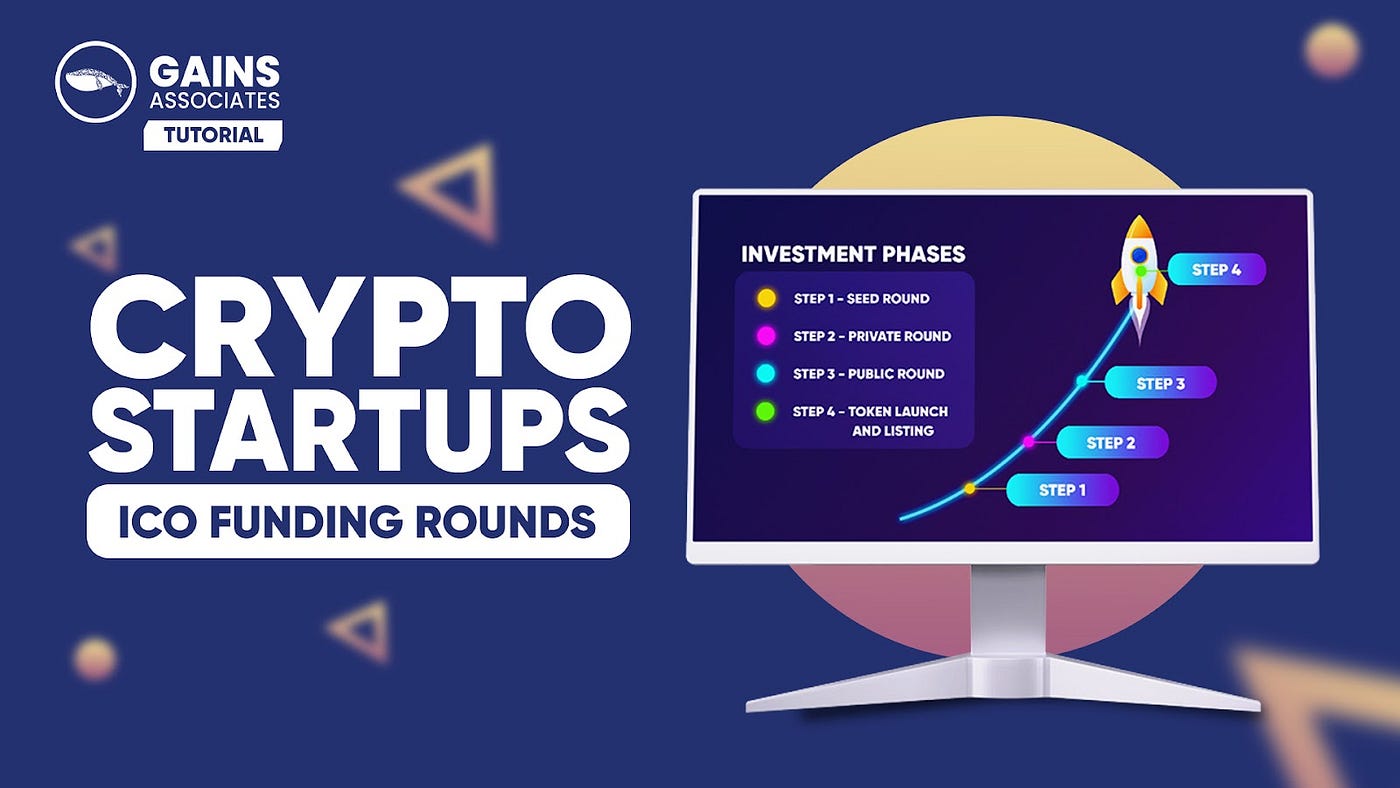 GAINS ASSOCIATES
TUTORIAL

CRYPTO STARTUPS
ICO FUNDING ROUNDS

INVESTMENT PHASES
STEP 1 - SEED ROUND
STEP 2 - PRIVATE ROUND
STEP 3 - PUBLIC ROUND
STEP 4 - TOKEN LAUNCH AND LISTING

STEP 4
STEP 3
STEP 2
STEP 1